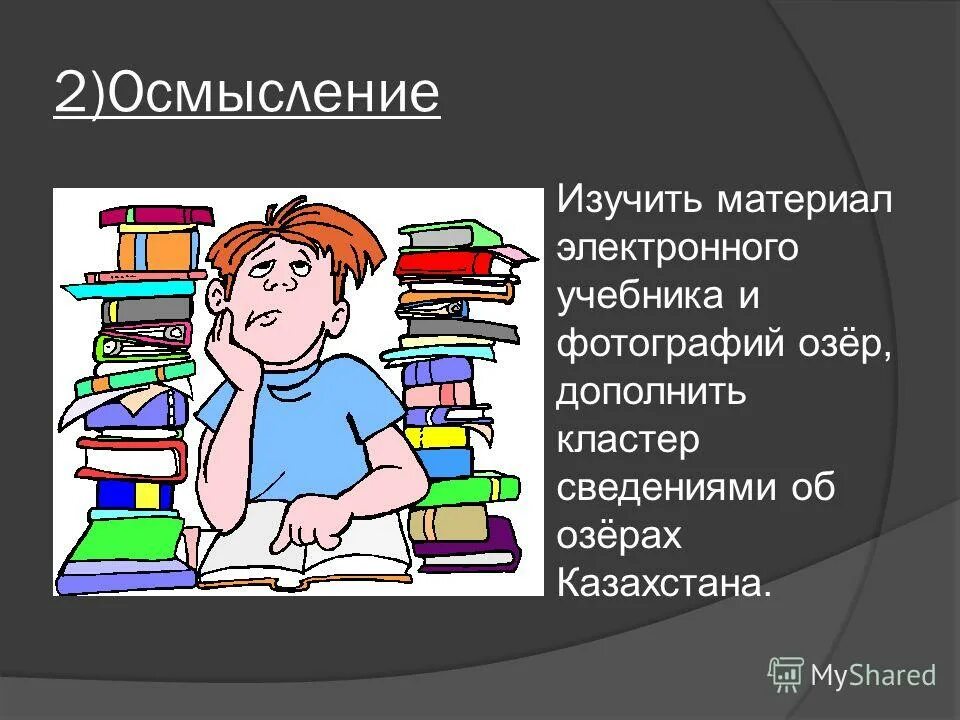 2)Осмысление

Изучить материал электронного учебника и фотографий озёр, дополнить кластер сведениями об озёрах Казахстана.

MyShared